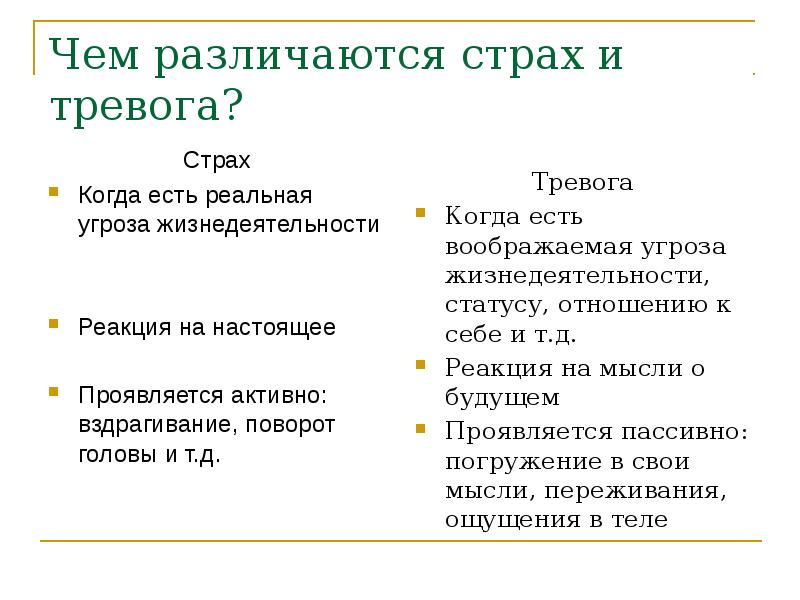 Чем различаются страх и тревога?

Страх

Когда есть реальная угроза жизнедеятельности

Реакция на настоящее

Проявляется активно: вздрагивание, поворот головы и т.д.

Тревога

Когда есть воображаемая угроза жизнедеятельности, статусу, отношению к себе и т.д.

Реакция на мысли о будущем

Проявляется пассивно: погружение в свои мысли, переживания, ощущения в теле